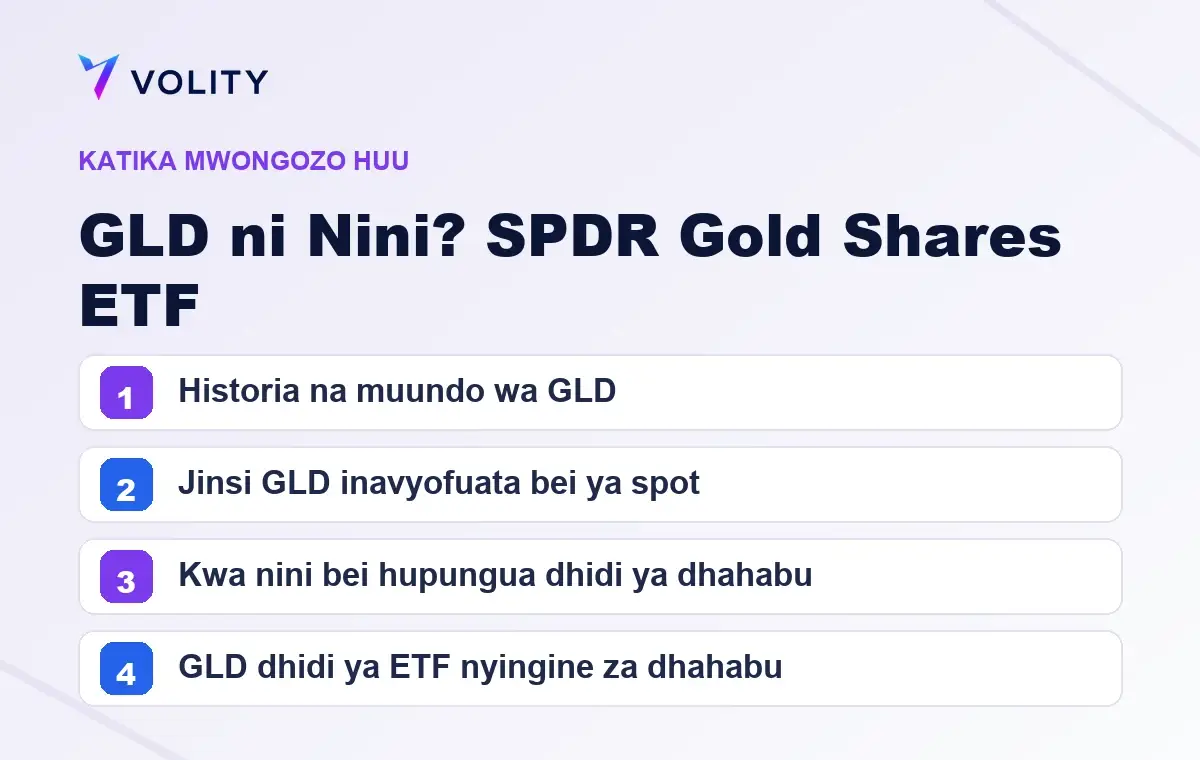 VOLITY

KATIKA MWONGOZO HUU

GLD ni Nini? SPDR Gold Shares ETF

1 Historia na muundo wa GLD

2 Jinsi GLD inavyofuata bei ya spot

3 Kwa nini bei hupungua dhidi ya dhahabu

4 GLD dhidi ya ETF nyingine za dhahabu